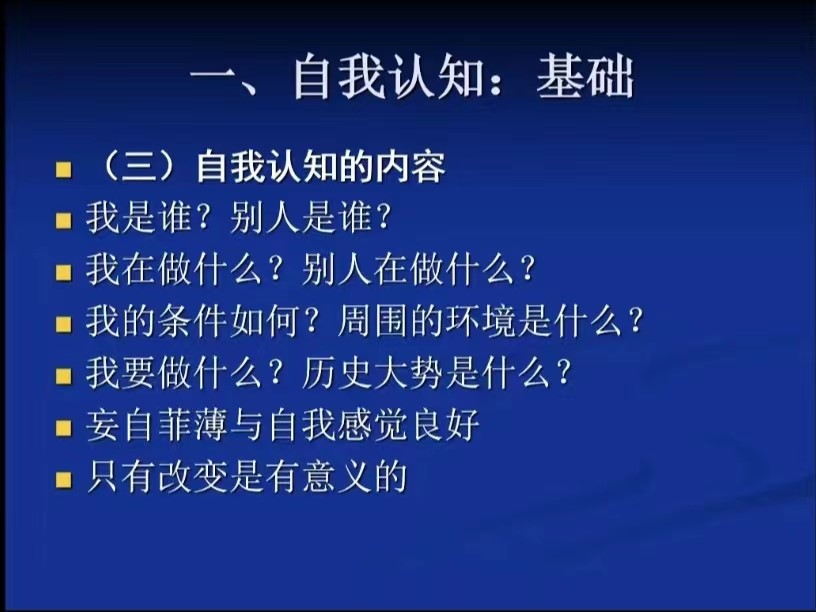 一、自我认知：基础

（三）自我认知的内容

我是谁？别人是谁？

我在做什么？别人在做什么？

我的条件如何？周围的环境是什么？

我要做什么？历史大势是什么？

妄自菲薄与自我感觉良好

只有改变是有意义的